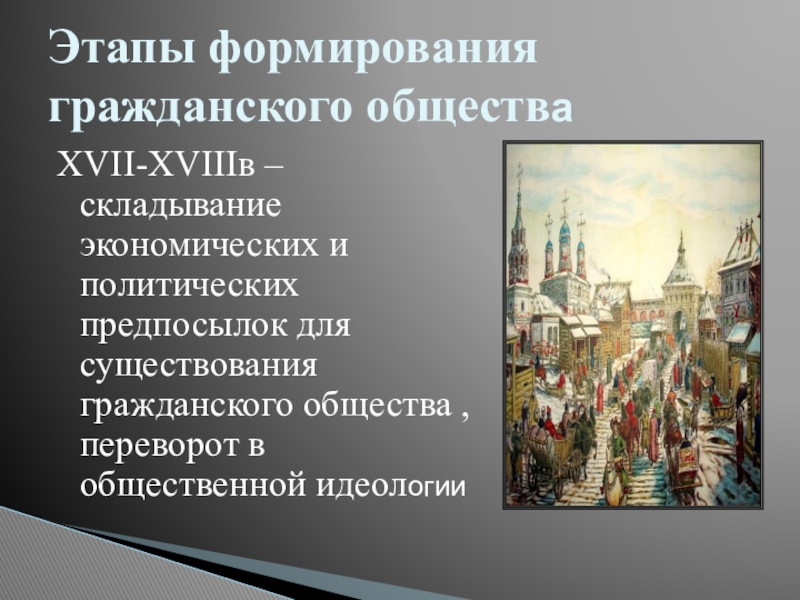 Этапы формирования гражданского общества

XVII-XVIIIв – складывание экономических и политических предпосылок для существования гражданского общества , переворот в общественной идеологии